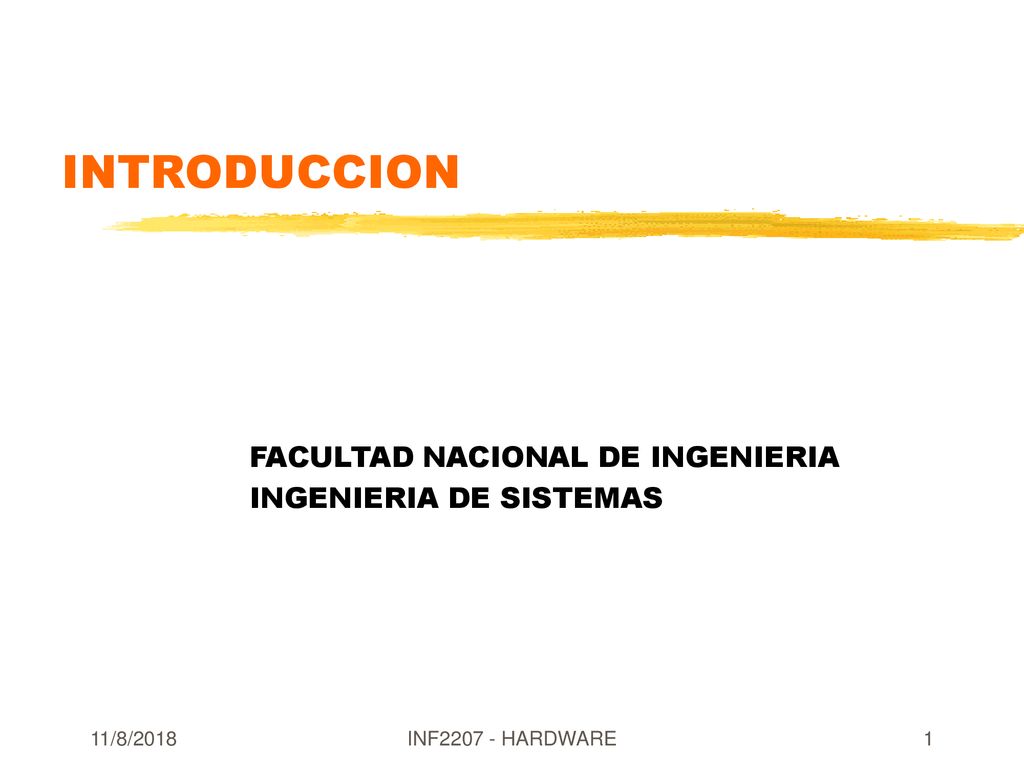 INTRODUCCION

FACULTAD NACIONAL DE INGENIERIA
INGENIERIA DE SISTEMAS

11/8/2018

INF2207 - HARDWARE

1